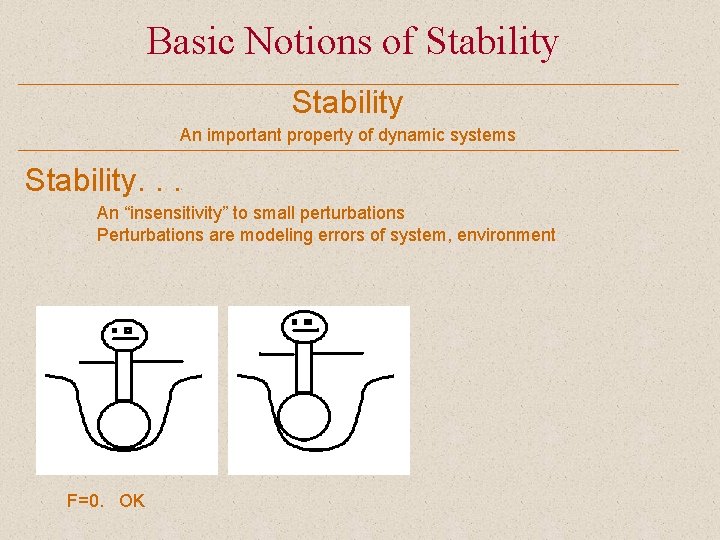 Basic Notions of Stability

Stability

An important property of dynamic systems

Stability. . .

An “insensitivity” to small perturbations
Perturbations are modeling errors of system, environment

F=0. OK